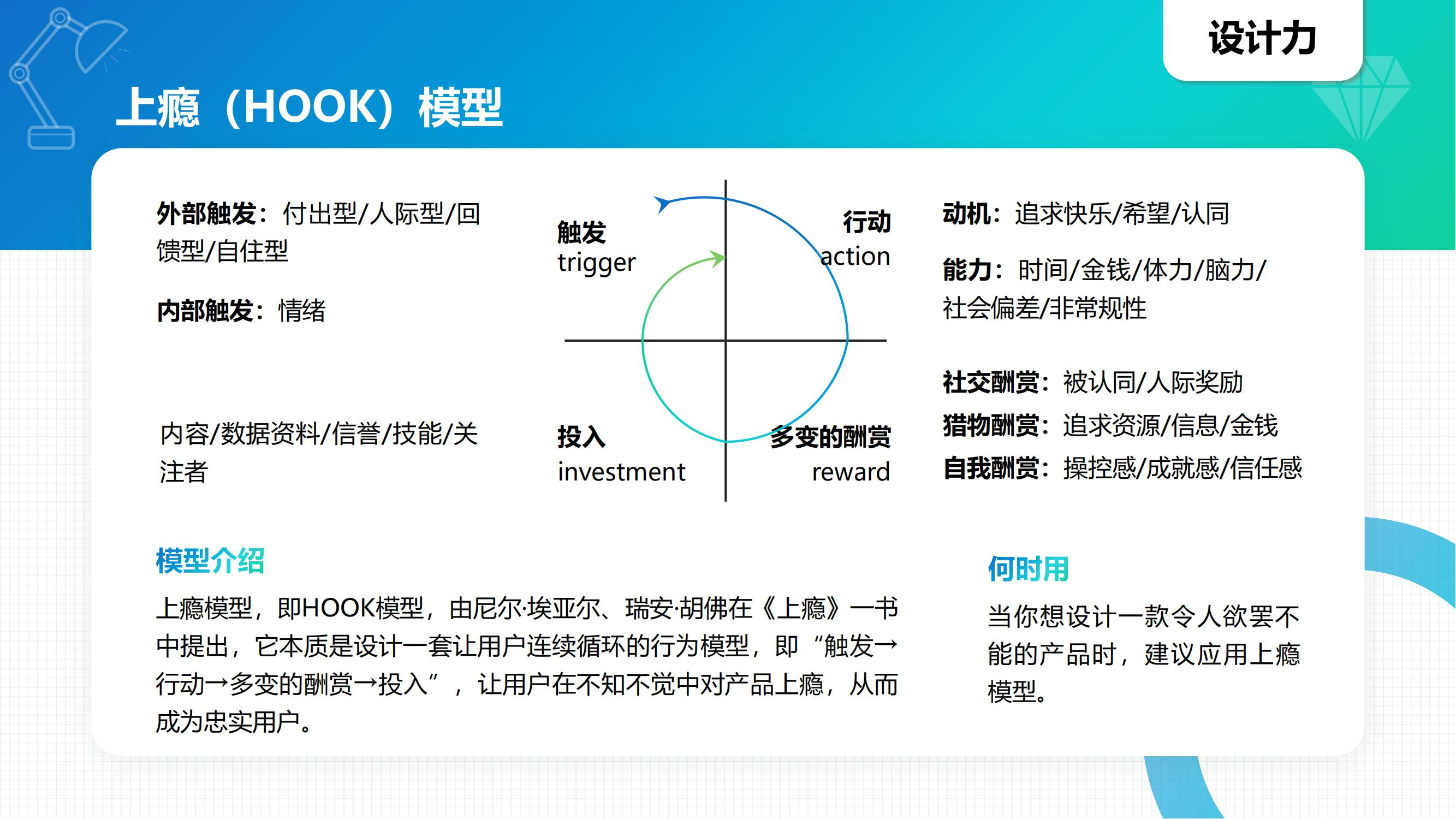 设计力

上瘾（HOOK）模型

外部触发：付出型/人际型/回馈型/自住型

内部触发：情绪

内容/数据资料/信誉/技能/关注者

触发
trigger

行动
action

投入
investment

多变的酬赏
reward

动机：追求快乐/希望/认同

能力：时间/金钱/体力/脑力/社会偏差/非常规性

社交酬赏：被认同/人际奖励

猎物酬赏：追求资源/信息/金钱

自我酬赏：操控感/成就感/信任感

模型介绍

上瘾模型，即HOOK模型，由尼尔·埃亚尔、瑞安·胡佛在《上瘾》一书中提出，它本质是设计一套让用户连续循环的行为模型，即“触发→行动→多变的酬赏→投入”，让用户在不知不觉中对产品上瘾，从而成为忠实用户。

何时用

当你想设计一款令人欲罢不能的产品时，建议应用上瘾模型。